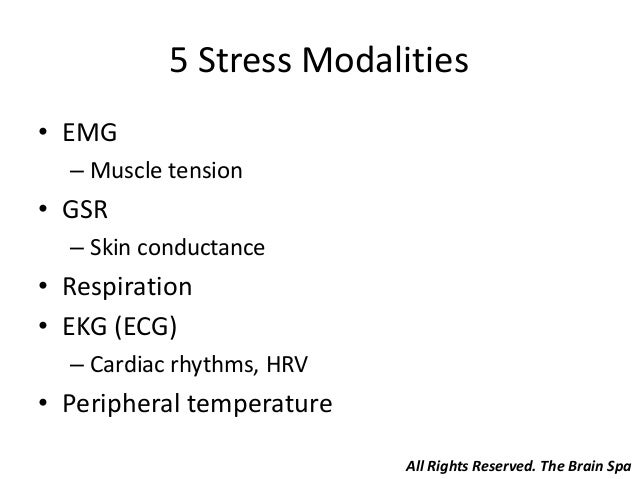 5 Stress Modalities

• EMG
– Muscle tension
• GSR
– Skin conductance
• Respiration
• EKG (ECG)
– Cardiac rhythms, HRV
• Peripheral temperature

All Rights Reserved. The Brain Spa